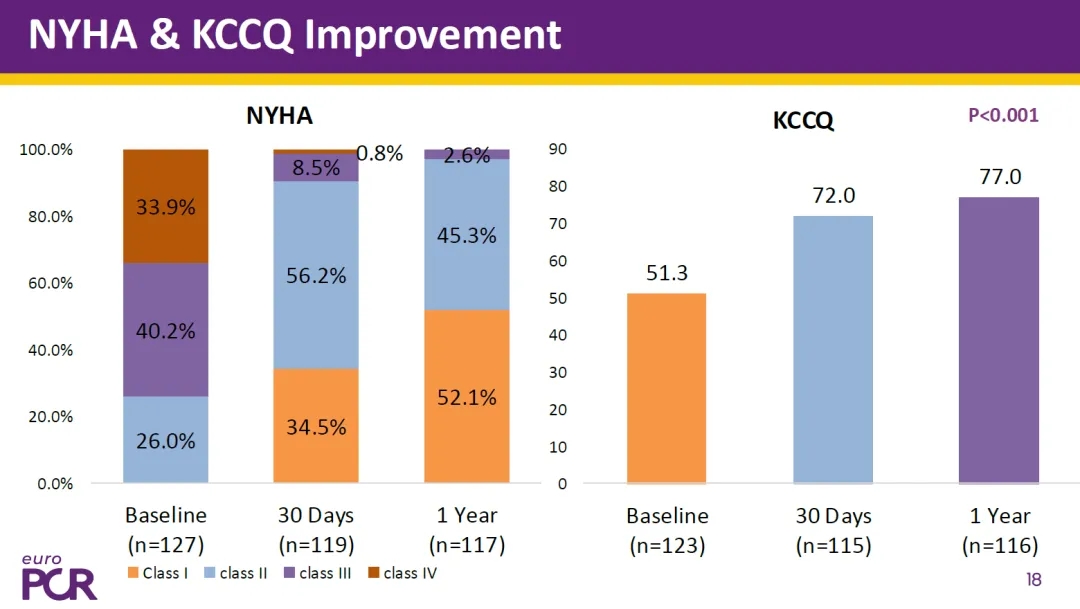 NYHA & KCCQ Improvement

NYHA

100.0%
80.0%
60.0%
40.0%
20.0%
0.0%

33.9%
40.2%
26.0%

0.8%
8.5%
56.2%
34.5%

2.6%
45.3%
52.1%

Baseline (n=127)
30 Days (n=119)
1 Year (n=117)

Class I
class II
class III
class IV

KCCQ

P<0.001

90
80
70
60
50
40
30
20
10
0

51.3
72.0
77.0

Baseline (n=123)
30 Days (n=115)
1 Year (n=116)

euro PCR

18